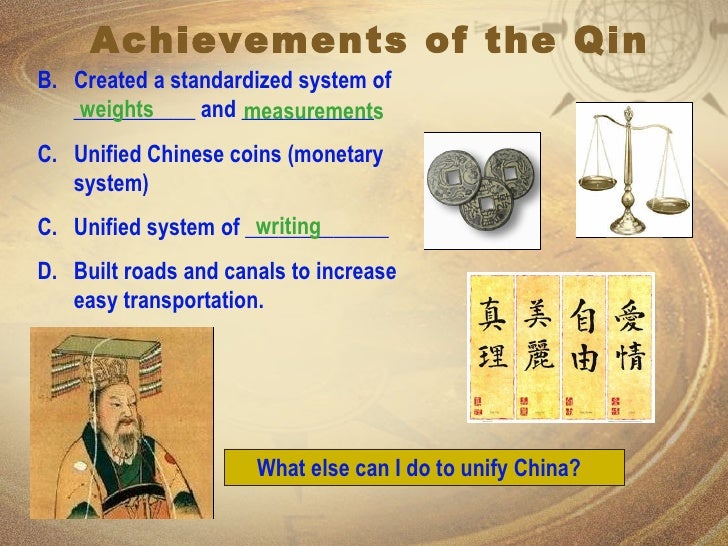 Achievements of the Qin

B. Created a standardized system of weights and measurements

C. Unified Chinese coins (monetary system)

C. Unified system of writing

D. Built roads and canals to increase easy transportation.

真理 美麗 自由 愛情

What else can I do to unify China?